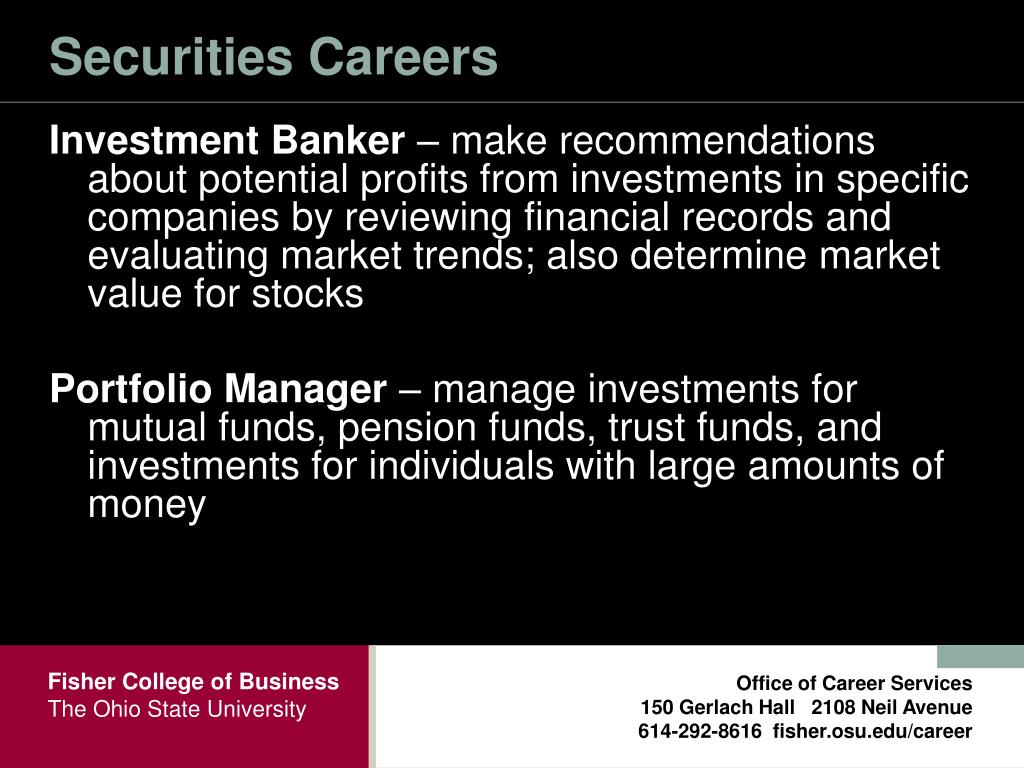 Securities Careers

Investment Banker – make recommendations about potential profits from investments in specific companies by reviewing financial records and evaluating market trends; also determine market value for stocks

Portfolio Manager – manage investments for mutual funds, pension funds, trust funds, and investments for individuals with large amounts of money

Fisher College of Business
The Ohio State University

Office of Career Services
150 Gerlach Hall 2108 Neil Avenue
614-292-8616 fisher.osu.edu/career